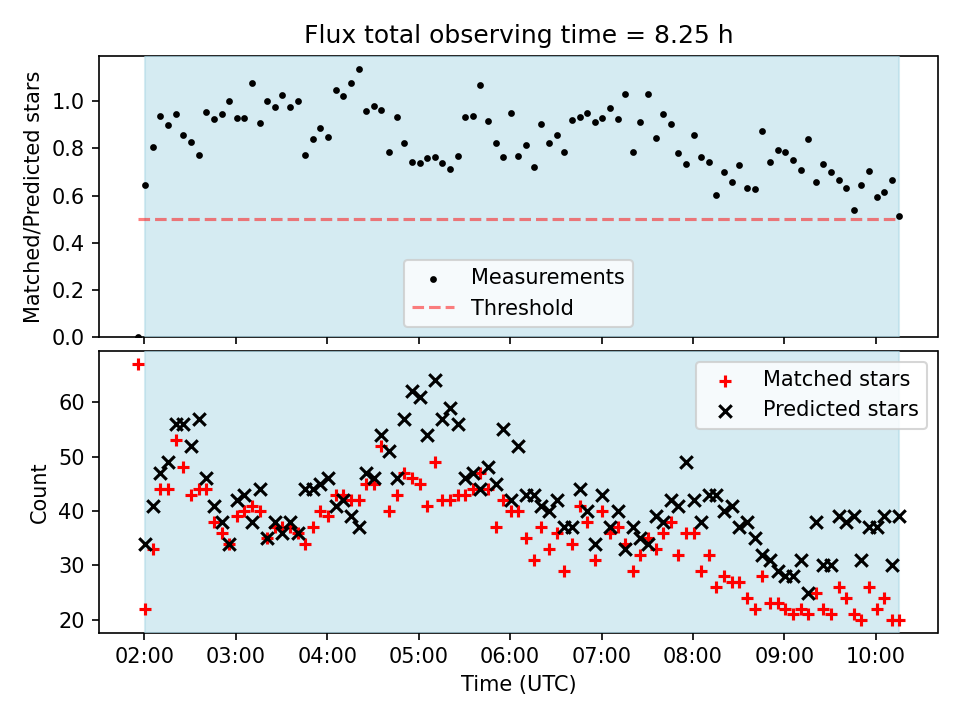 Flux total observing time = 8.25 h

Matched/Predicted stars

1.0
0.8
0.6
0.4
0.2
0.0

Measurements
Threshold

Count

60
50
40
30
20

Matched stars
Predicted stars

02:00 03:00 04:00 05:00 06:00 07:00 08:00 09:00 10:00

Time (UTC)